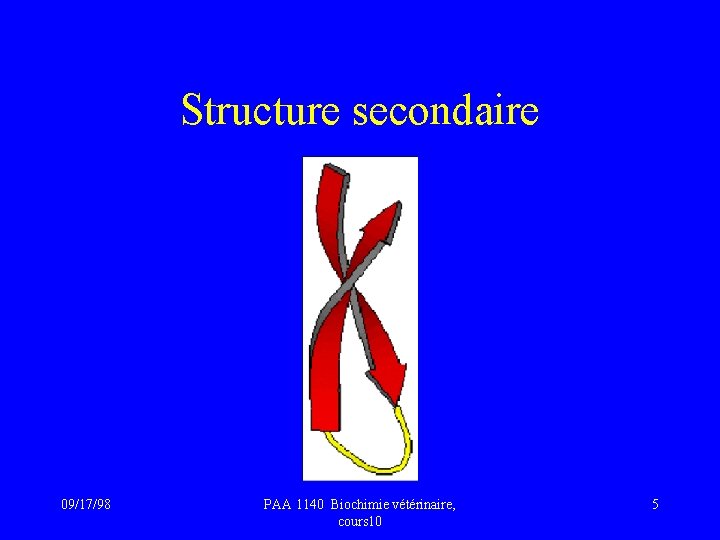 Structure secondaire

09/17/98

PAA 1140 Biochimie vétérinaire, cours10

5